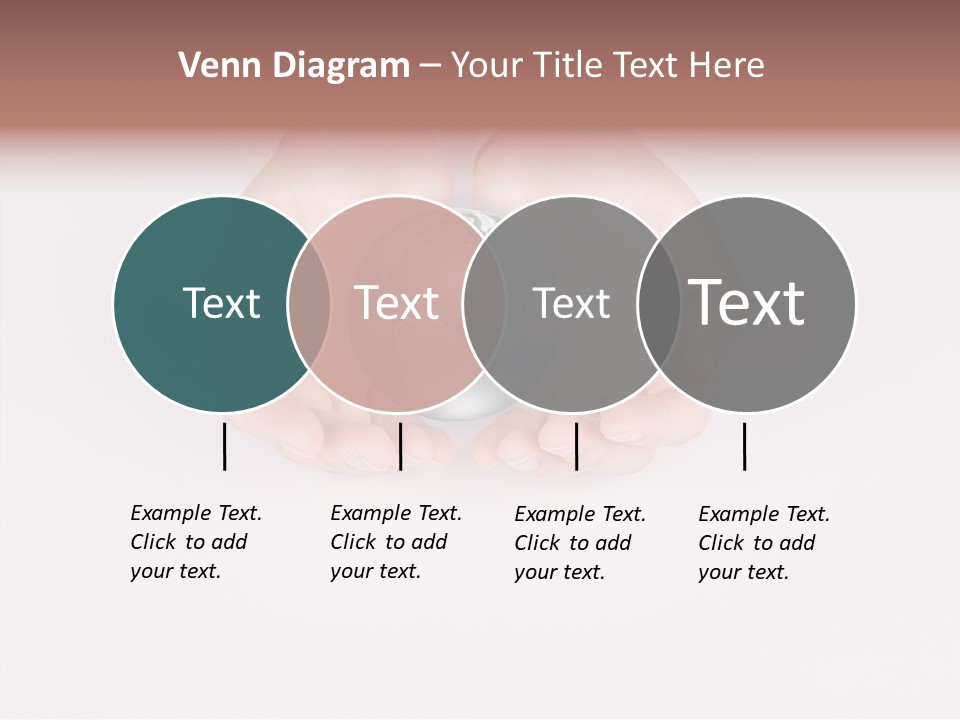 Venn Diagram – Your Title Text Here

Text

Text

Text

Text

Example Text. Click to add your text.

Example Text. Click to add your text.

Example Text. Click to add your text.

Example Text. Click to add your text.